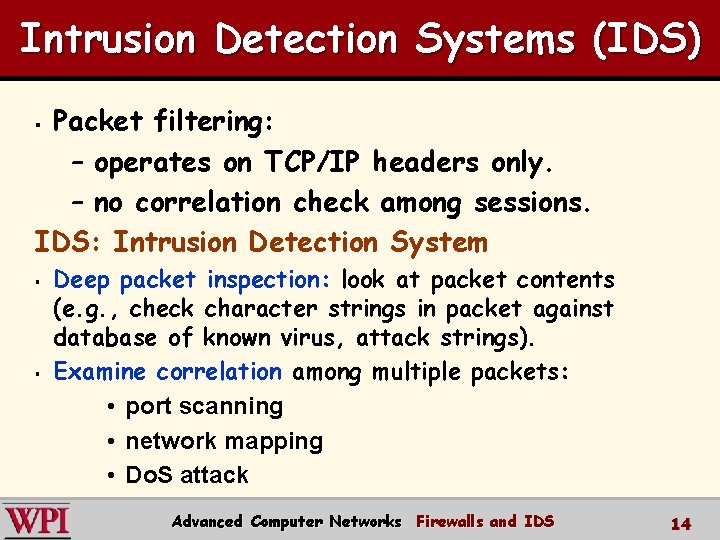 Intrusion Detection Systems (IDS)

▪ Packet filtering:

– operates on TCP/IP headers only.

– no correlation check among sessions.

IDS: Intrusion Detection System

▪ Deep packet inspection: look at packet contents (e.g., check character strings in packet against database of known virus, attack strings).

▪ Examine correlation among multiple packets:

• port scanning

• network mapping

• DoS attack

WPI Advanced Computer Networks Firewalls and IDS 14